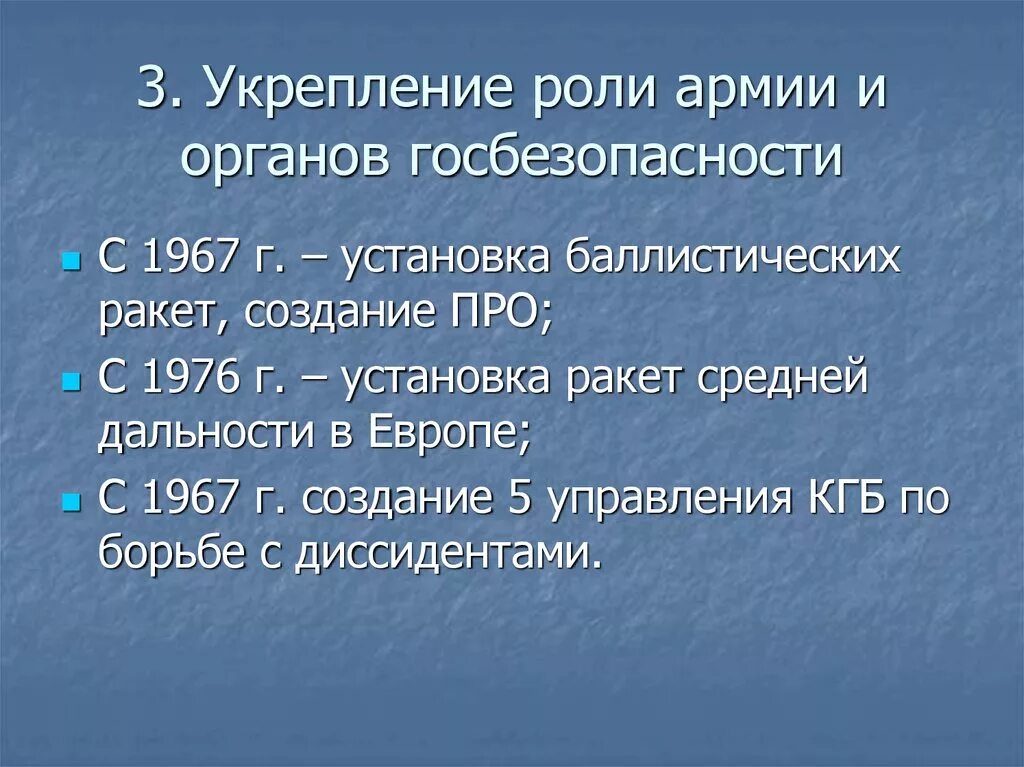 3. Укрепление роли армии и органов госбезопасности

С 1967 г. – установка баллистических ракет, создание ПРО;

С 1976 г. – установка ракет средней дальности в Европе;

С 1967 г. создание 5 управления КГБ по борьбе с диссидентами.